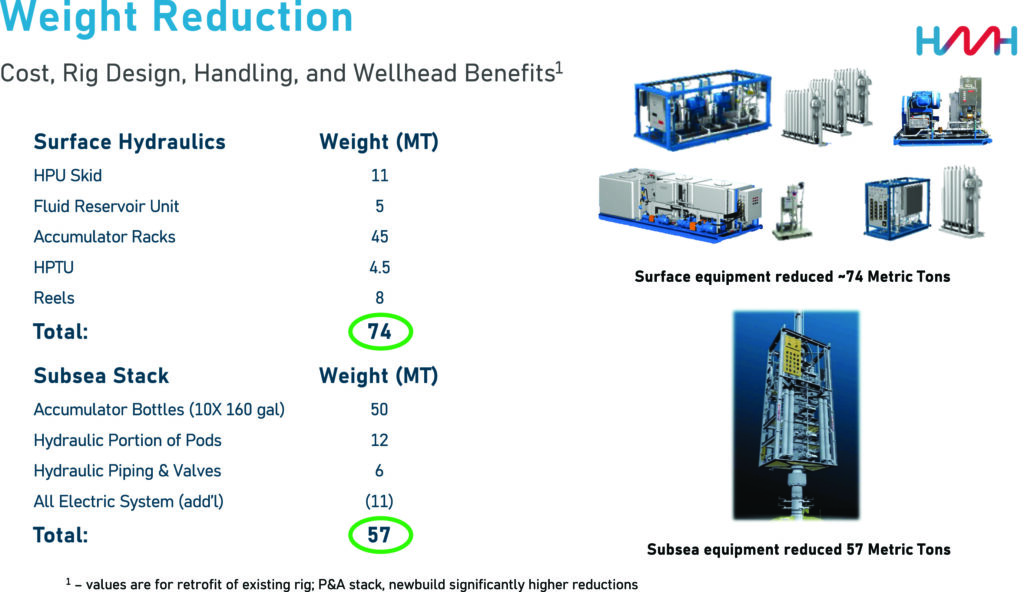 Weight Reduction

HMH

Cost, Rig Design, Handling, and Wellhead Benefits$^1$

| Surface Hydraulics | Weight (MT) |
|---|---|
| HPU Skid | 11 |
| Fluid Reservoir Unit | 5 |
| Accumulator Racks | 45 |
| HPTU | 4.5 |
| Reels | 8 |
| Total: | 74 |

| Subsea Stack | Weight (MT) |
|---|---|
| Accumulator Bottles (10X 160 gal) | 50 |
| Hydraulic Portion of Pods | 12 |
| Hydraulic Piping & Valves | 6 |
| All Electric System (add'l) | (11) |
| Total: | 57 |

Surface equipment reduced ~74 Metric Tons

Subsea equipment reduced 57 Metric Tons

$^1$ – values are for retrofit of existing rig; P&A stack, newbuild significantly higher reductions